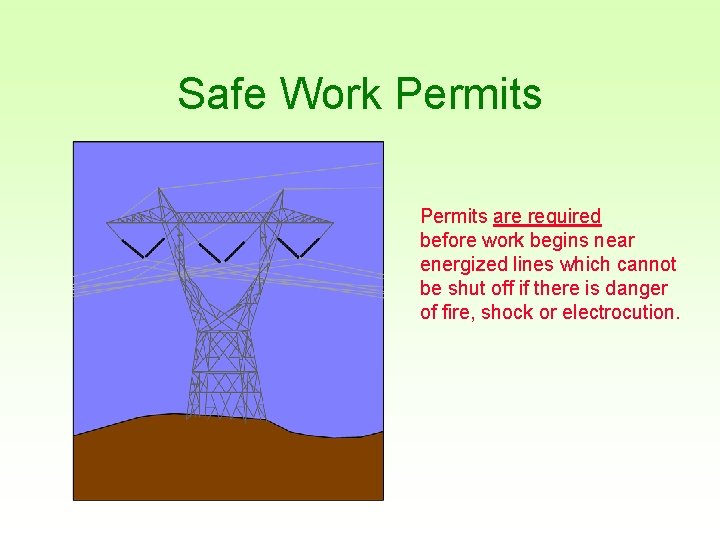 Safe Work Permits

Permits are required before work begins near energized lines which cannot be shut off if there is danger of fire, shock or electrocution.